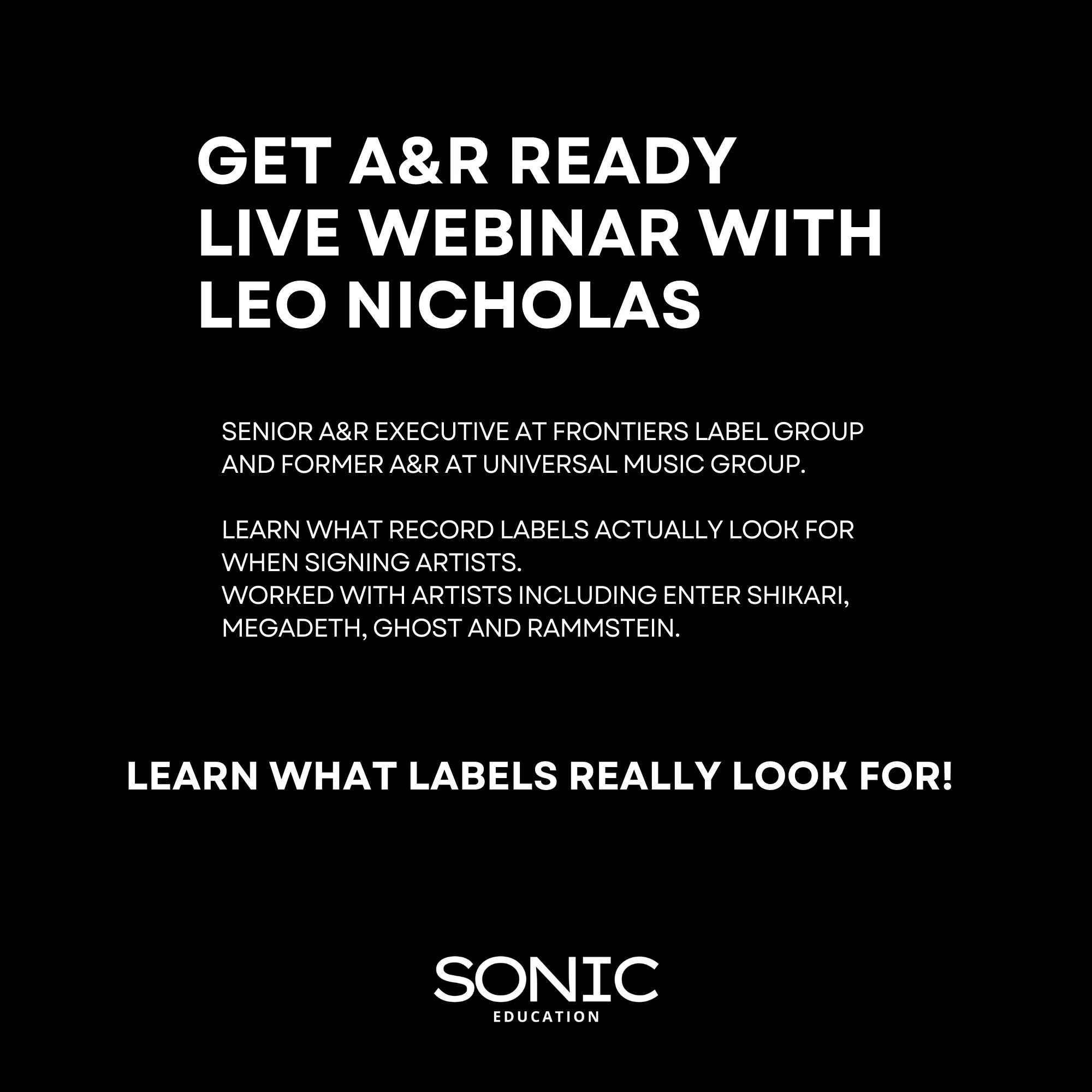 GET A&R READY
LIVE WEBINAR WITH
LEO NICHOLAS

SENIOR A&R EXECUTIVE AT FRONTIERS LABEL GROUP AND FORMER A&R AT UNIVERSAL MUSIC GROUP.

LEARN WHAT RECORD LABELS ACTUALLY LOOK FOR WHEN SIGNING ARTISTS.
WORKED WITH ARTISTS INCLUDING ENTER SHIKARI, MEGADETH, GHOST AND RAMMSTEIN.

LEARN WHAT LABELS REALLY LOOK FOR!

SONIC
EDUCATION